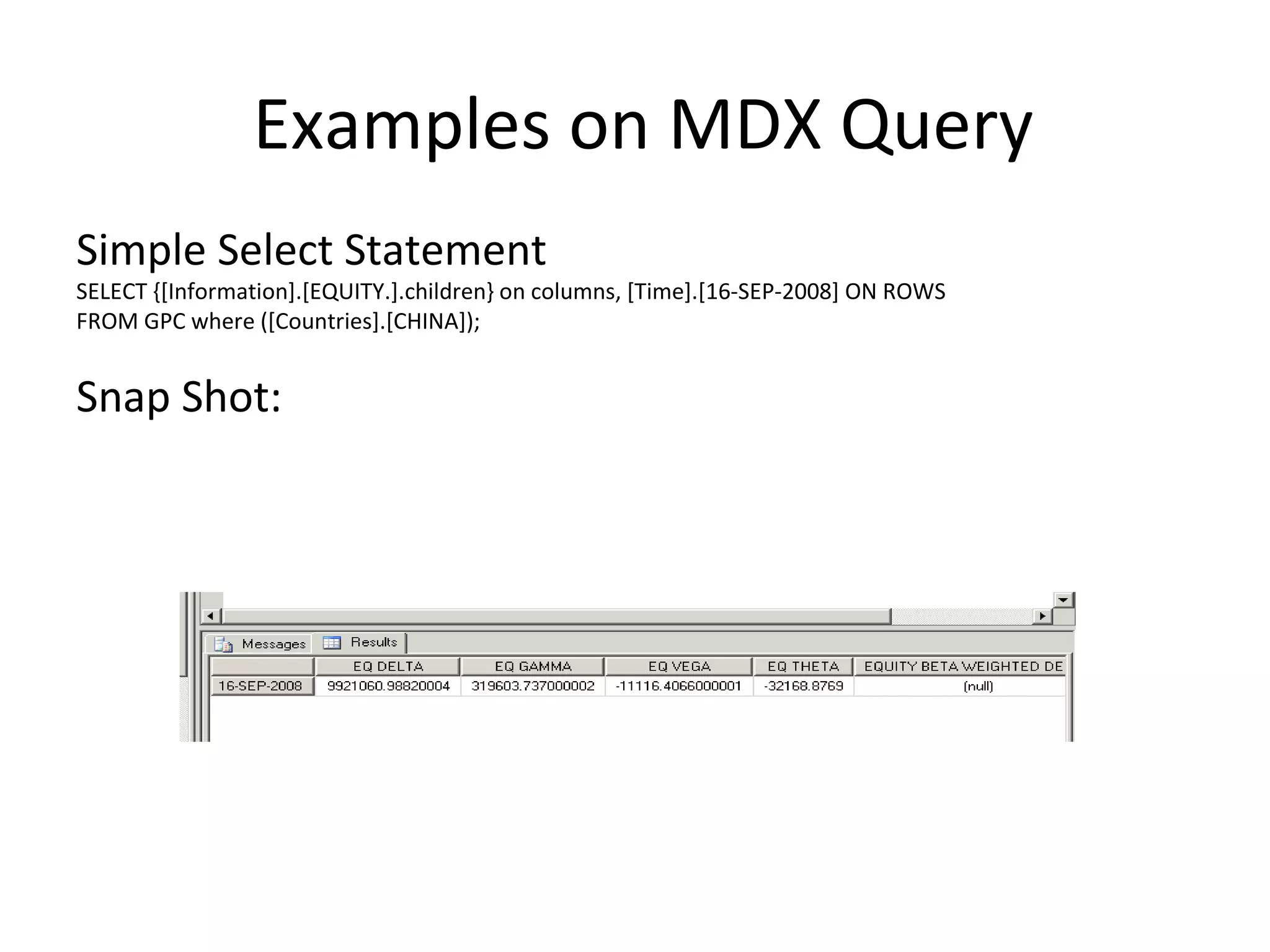 Examples on MDX Query

Simple Select Statement
SELECT {[Information].[EQUITY.].children} on columns, [Time].[16-SEP-2008] ON ROWS FROM GPC where ([Countries].[CHINA]);

Snap Shot:

Messages Results

| | EQ DELTA | EQ GAMMA | EQ VEGA | EQ THETA | EQUITY BETA WEIGHTED DE |
|---|---|---|---|---|---|
| 16-SEP-2008 | 9921060.98820004 | 319603.737000002 | -11116.4066000001 | -32168.8769 | (null) |